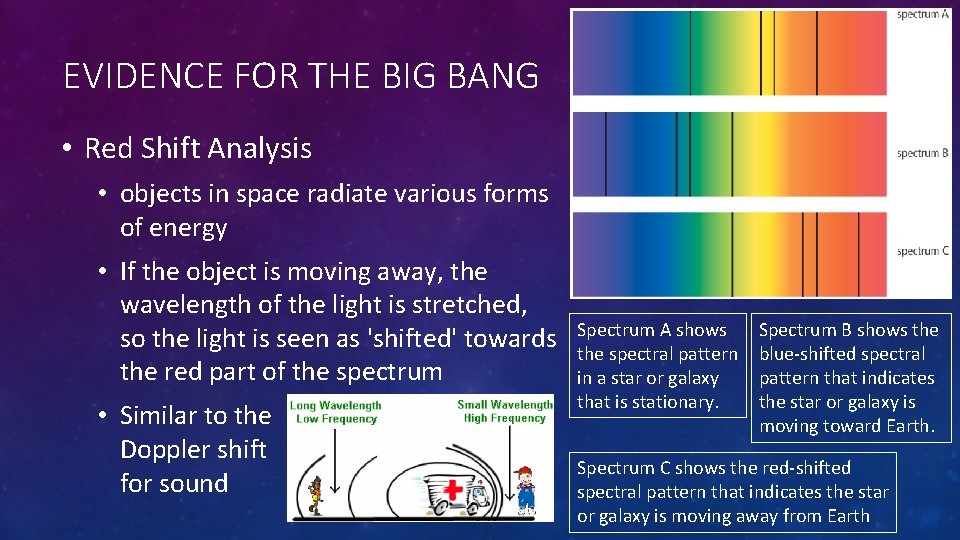 EVIDENCE FOR THE BIG BANG

• Red Shift Analysis

• objects in space radiate various forms of energy

• If the object is moving away, the wavelength of the light is stretched, so the light is seen as 'shifted' towards the red part of the spectrum

• Similar to the Doppler shift for sound

Long Wavelength
Low Frequency

Small Wavelength
High Frequency

spectrum A

spectrum B

spectrum C

Spectrum A shows the spectral pattern in a star or galaxy that is stationary.

Spectrum B shows the blue-shifted spectral pattern that indicates the star or galaxy is moving toward Earth.

Spectrum C shows the red-shifted spectral pattern that indicates the star or galaxy is moving away from Earth